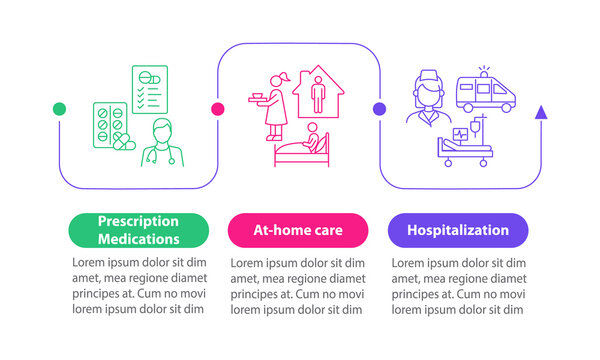 Prescription Medications

Lorem ipsum dolor sit dim amet, mea regione diamet principes at. Cum no movi lorem ipsum dolor sit dim

At-home care

Lorem ipsum dolor sit dim amet, mea regione diamet principes at. Cum no movi lorem ipsum dolor sit dim

Hospitalization

Lorem ipsum dolor sit dim amet, mea regione diamet principes at. Cum no movi lorem ipsum dolor sit dim